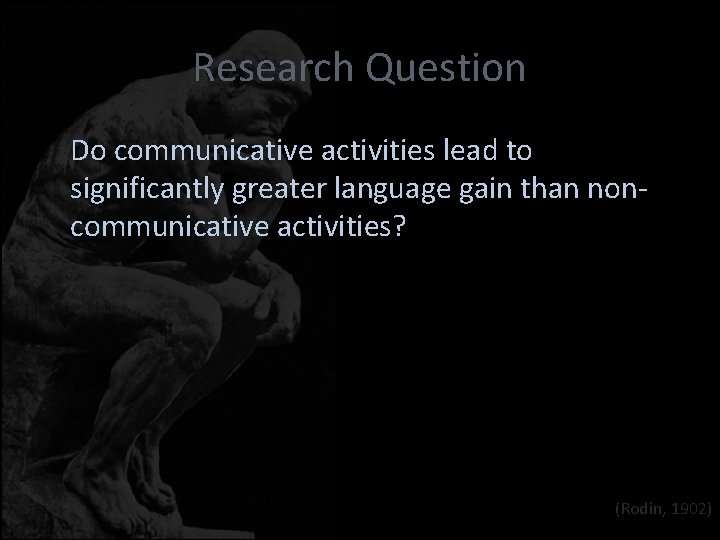 Research Question

Do communicative activities lead to significantly greater language gain than non-communicative activities?

(Rodin, 1902)